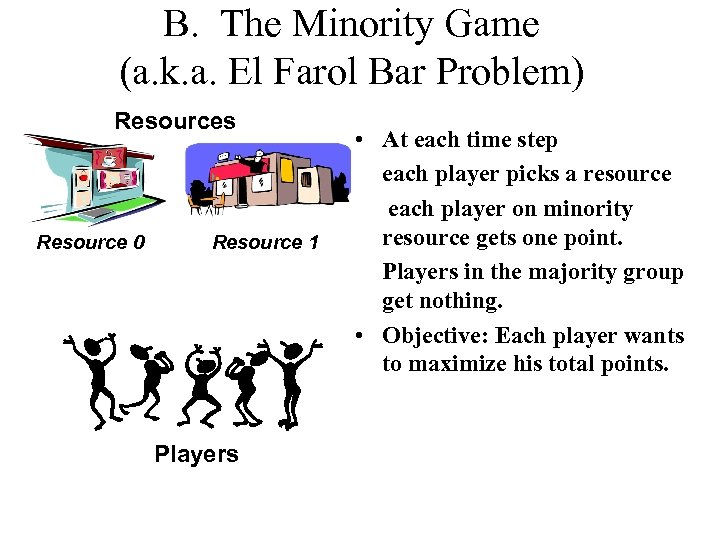 B. The Minority Game
(a.k.a. El Farol Bar Problem)

Resources

Resource 0

Resource 1

Players

• At each time step

each player picks a resource

each player on minority resource gets one point.

Players in the majority group get nothing.

• Objective: Each player wants to maximize his total points.